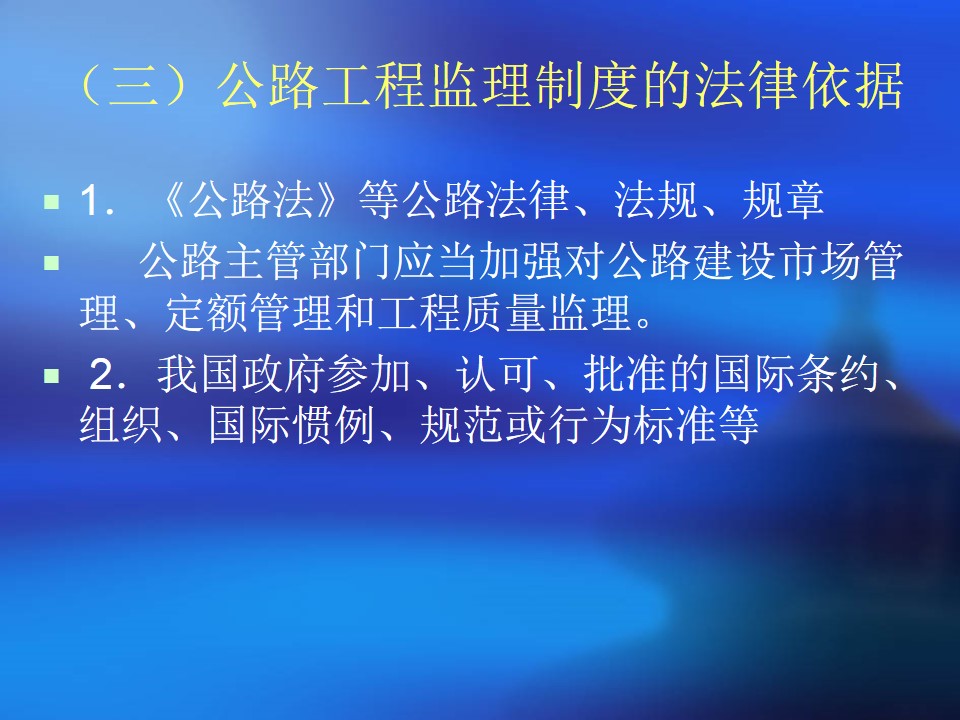 （三）公路工程监理制度的法律依据

1．《公路法》等公路法律、法规、规章

公路主管部门应当加强对公路建设市场管理、定额管理和工程质量监理。

2．我国政府参加、认可、批准的国际条约、组织、国际惯例、规范或行为标准等